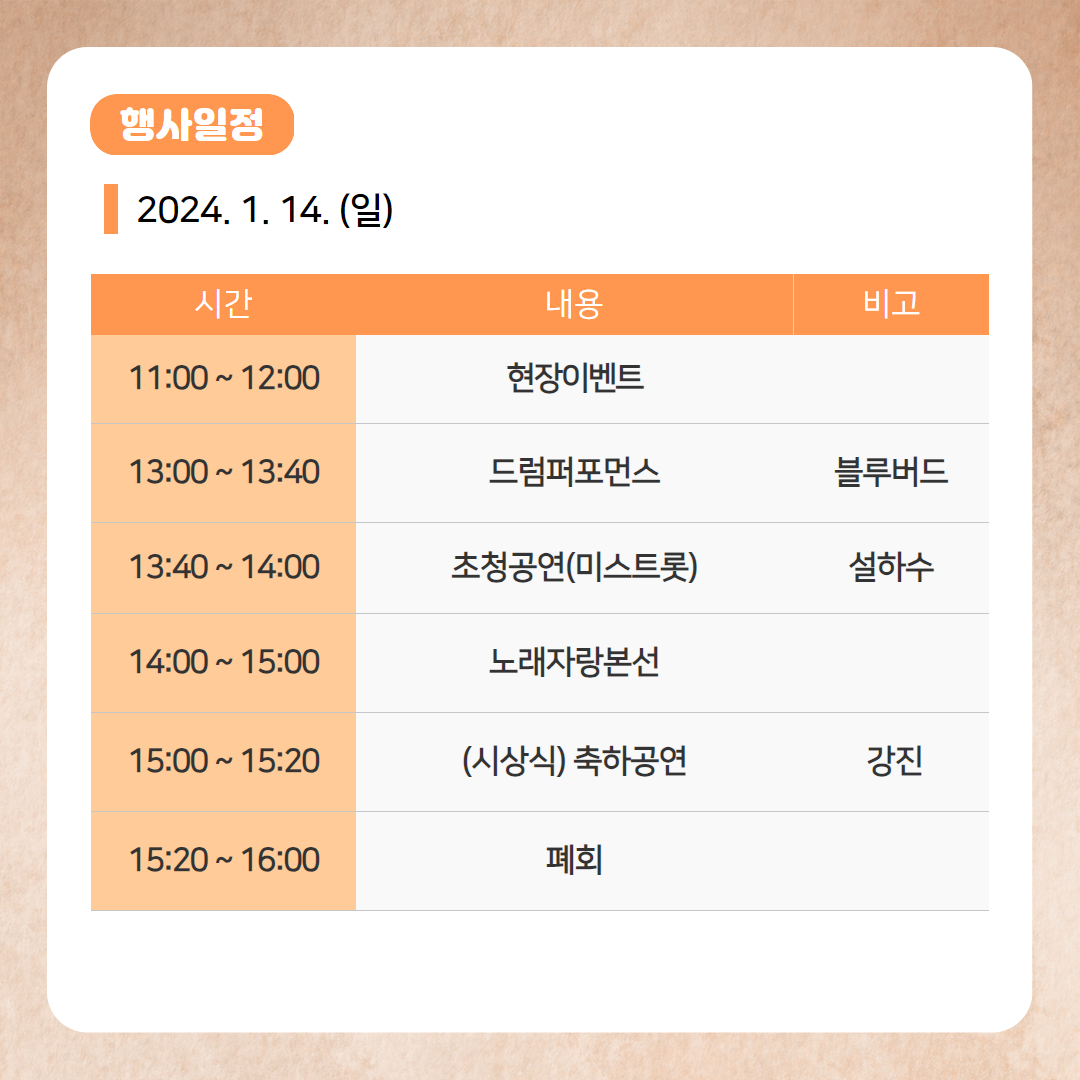 행사일정

2024. 1. 14. (일)

| 시간 | 내용 | 비고 |
|---|---|---|
| 11:00 ~ 12:00 | 현장이벤트 | |
| 13:00 ~ 13:40 | 드럼퍼포먼스 | 블루버드 |
| 13:40 ~ 14:00 | 초청공연(미스트롯) | 설하수 |
| 14:00 ~ 15:00 | 노래자랑본선 | |
| 15:00 ~ 15:20 | (시상식) 축하공연 | 강진 |
| 15:20 ~ 16:00 | 폐회 | |